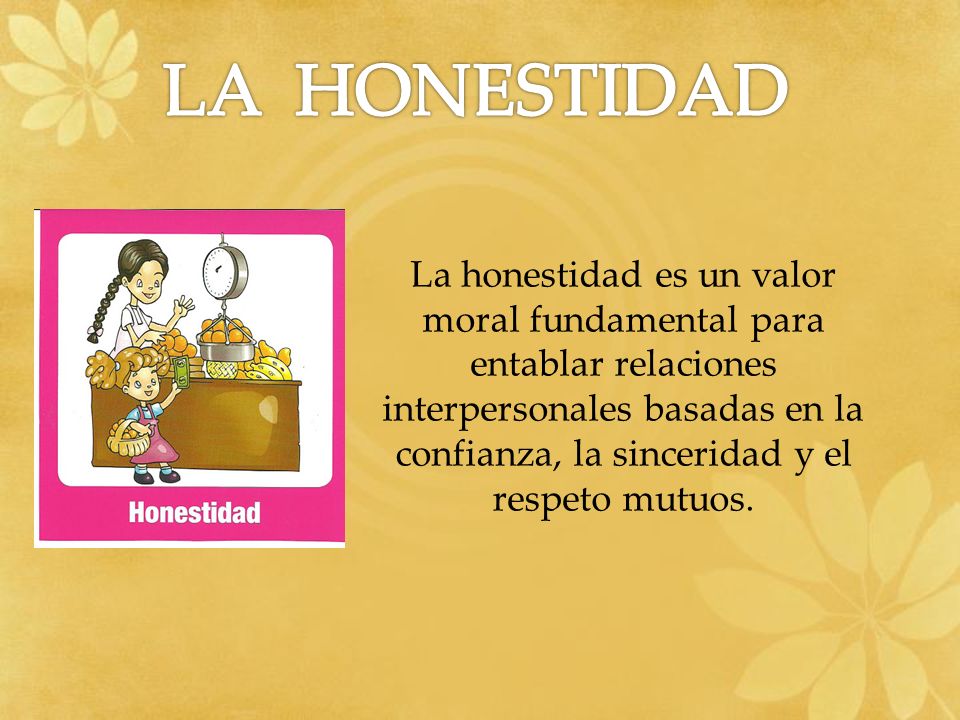 LA HONESTIDAD

Honestidad

La honestidad es un valor moral fundamental para entablar relaciones interpersonales basadas en la confianza, la sinceridad y el respeto mutuos.